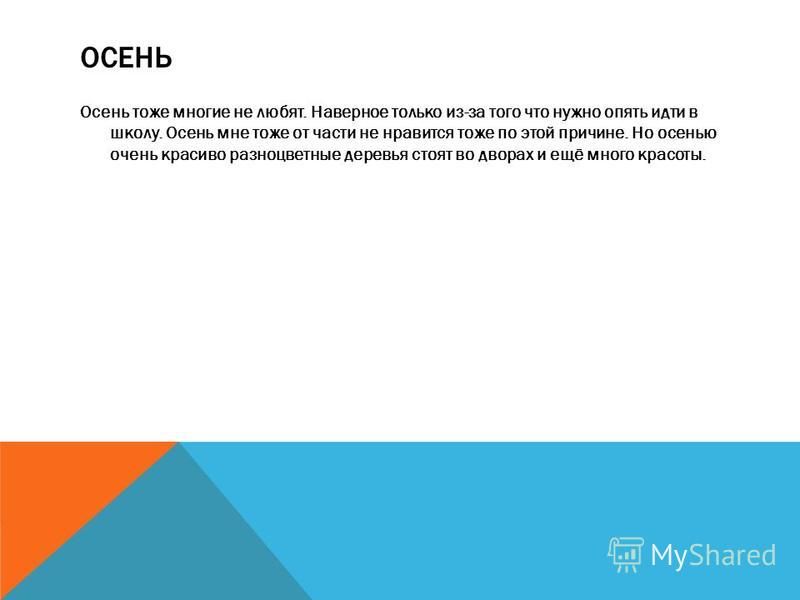 ОСЕНЬ

Осень тоже многие не любят. Наверное только из-за того что нужно опять идти в школу. Осень мне тоже от части не нравится тоже по этой причине. Но осенью очень красиво разноцветные деревья стоят во дворах и ещё много красоты.

MyShared